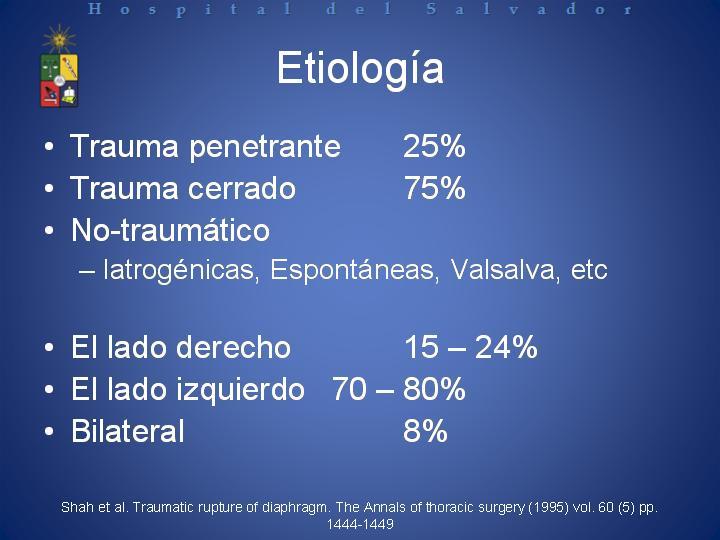 Hospital del Salvador

Etiología

• Trauma penetrante 25%
• Trauma cerrado 75%
• No-traumático
– Iatrogénicas, Espontáneas, Valsalva, etc

• El lado derecho 15 – 24%
• El lado izquierdo 70 – 80%
• Bilateral 8%

Shah et al. Traumatic rupture of diaphragm. The Annals of thoracic surgery (1995) vol. 60 (5) pp. 1444-1449